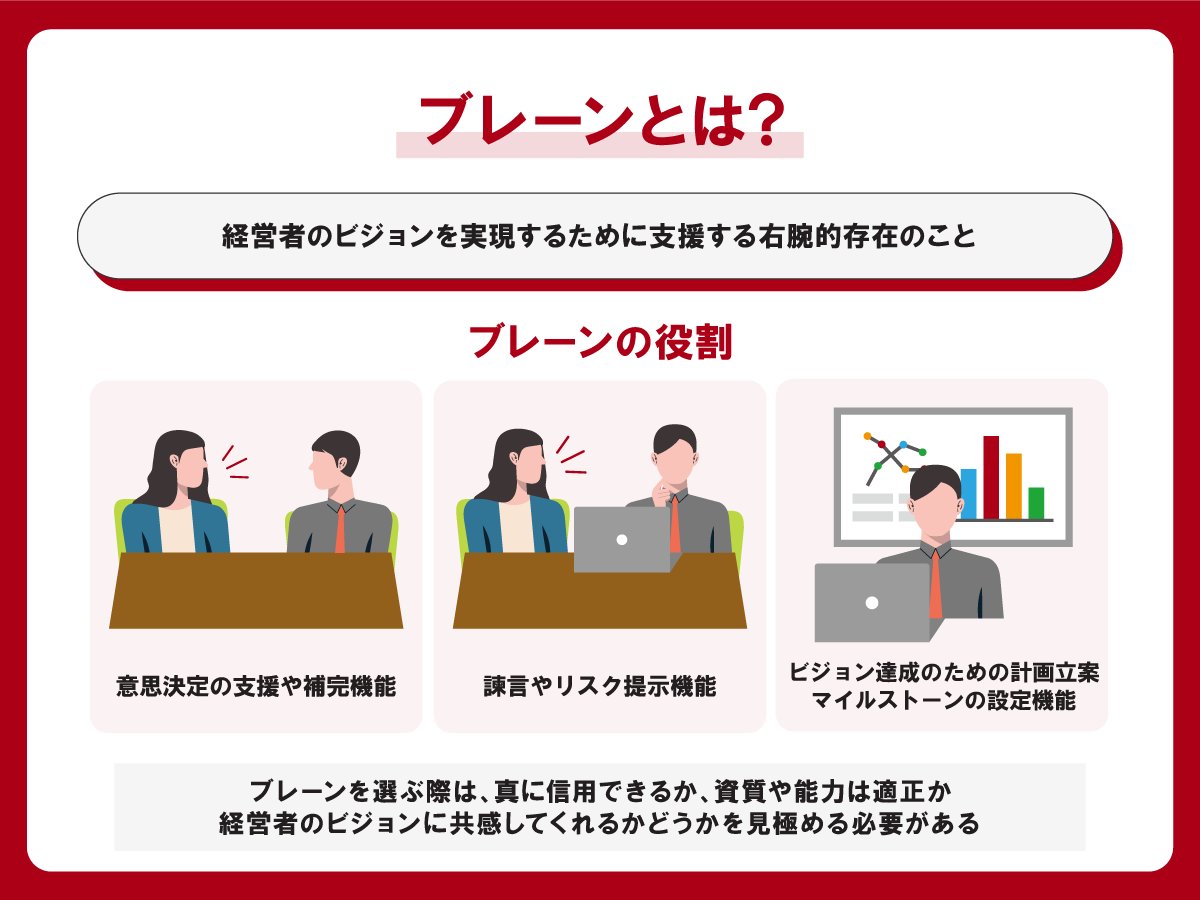 ブレーンとは?

経営者のビジョンを実現するために支援する右腕的存在のこと

ブレーンの役割

意思決定の支援や補完機能

諫言やリスク提示機能

ビジョン達成のための計画立案
マイルストーンの設定機能

ブレーンを選ぶ際は、真に信用できるか、資質や能力は適正か
経営者のビジョンに共感してくれるかどうかを見極める必要がある